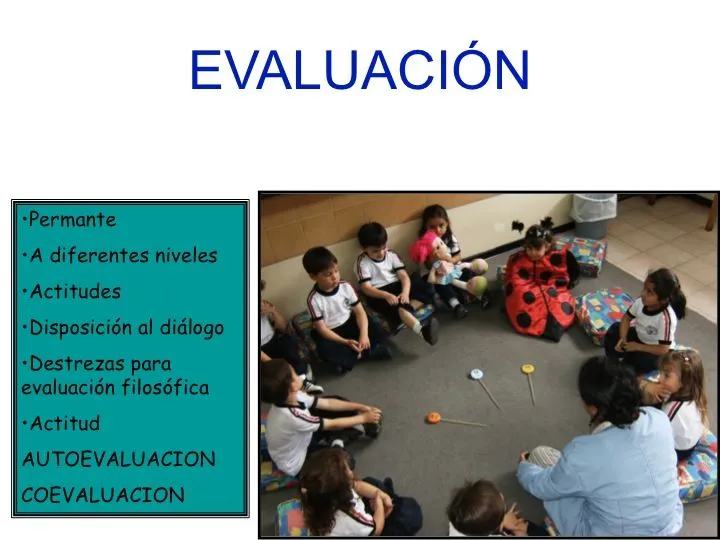 EVALUACIÓN

•Permante

•A diferentes niveles

•Actitudes

•Disposición al diálogo

•Destrezas para evaluación filosófica

•Actitud

AUTOEVALUACION

COEVALUACION